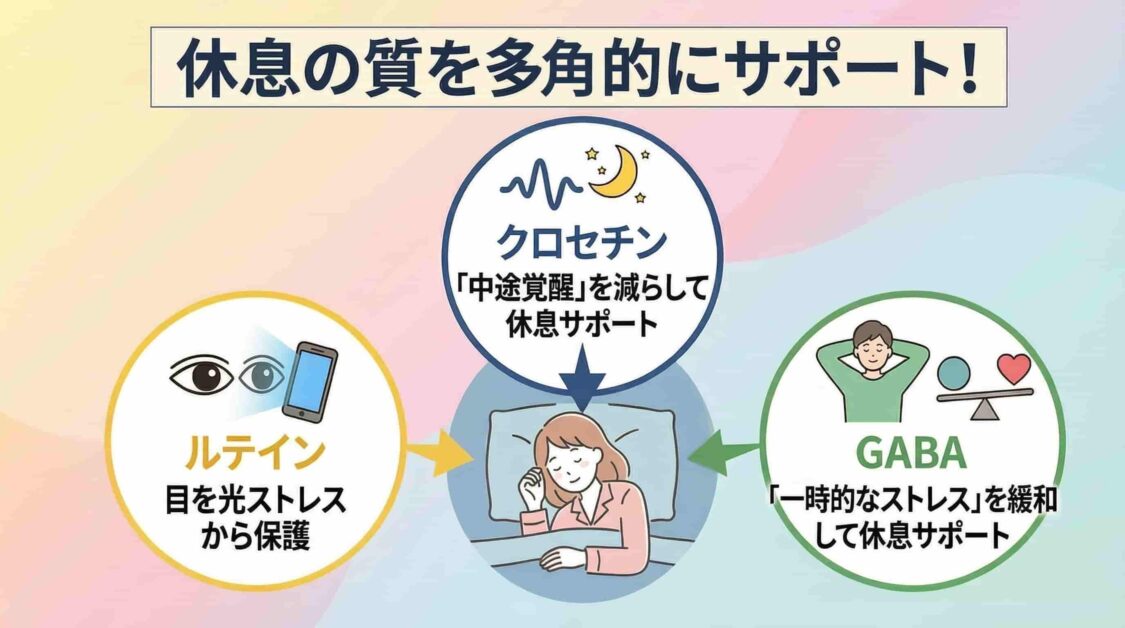 休息の質を多角的にサポート！

クロセチン
「中途覚醒」を減らして休息サポート

ルテイン
目を光ストレスから保護

GABA
「一時的なストレス」を緩和して休息サポート